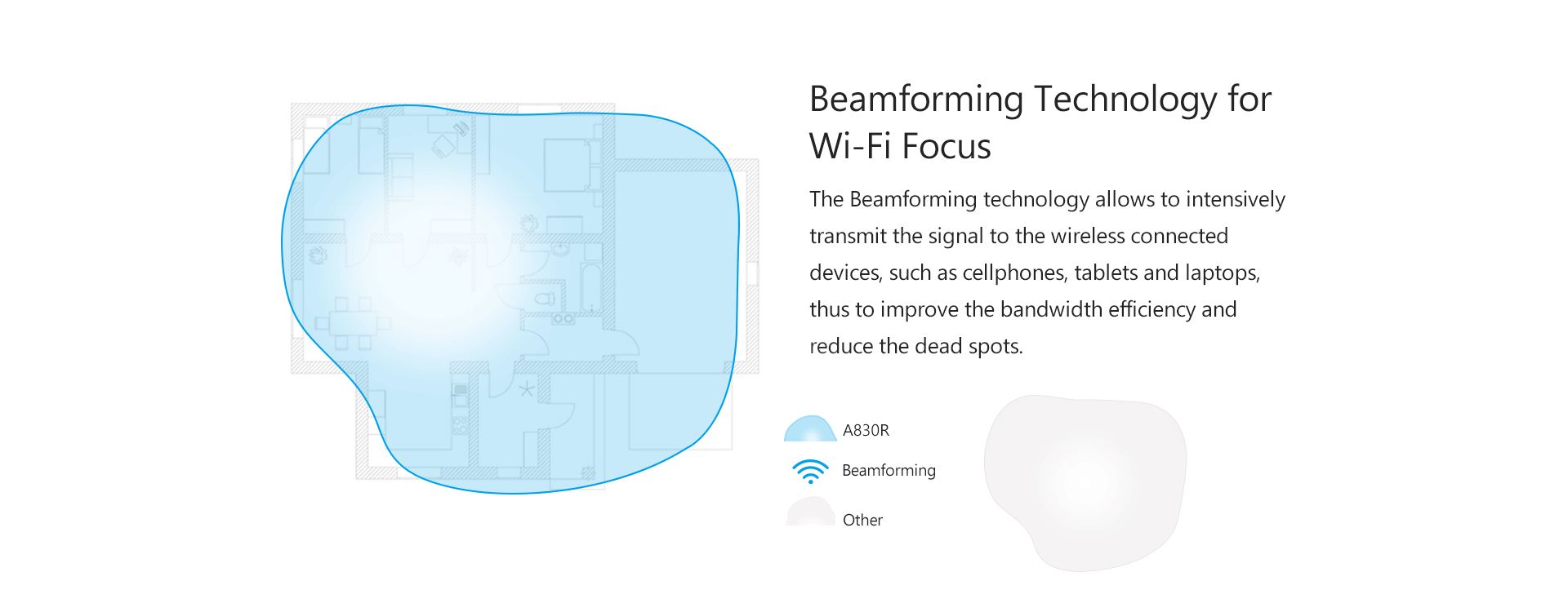 Beamforming Technology for Wi-Fi Focus

The Beamforming technology allows to intensively transmit the signal to the wireless connected devices, such as cellphones, tablets and laptops, thus to improve the bandwidth efficiency and reduce the dead spots.

A830R

Beamforming

Other